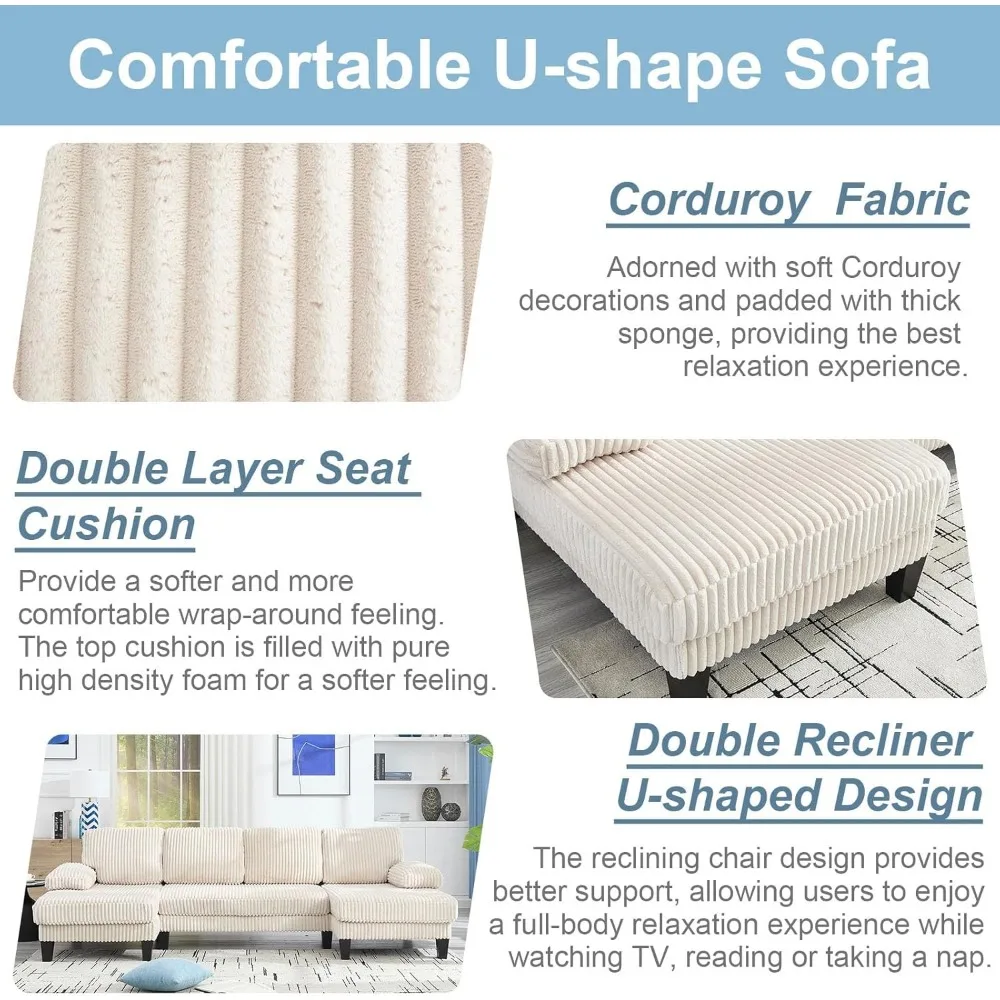 Comfortable U-shape Sofa

Corduroy Fabric

Adorned with soft Corduroy decorations and padded with thick sponge, providing the best relaxation experience.

Double Layer Seat Cushion

Provide a softer and more comfortable wrap-around feeling. The top cushion is filled with pure high density foam for a softer feeling.

Double Recliner U-shaped Design

The reclining chair design provides better support, allowing users to enjoy a full-body relaxation experience while watching TV, reading or taking a nap.